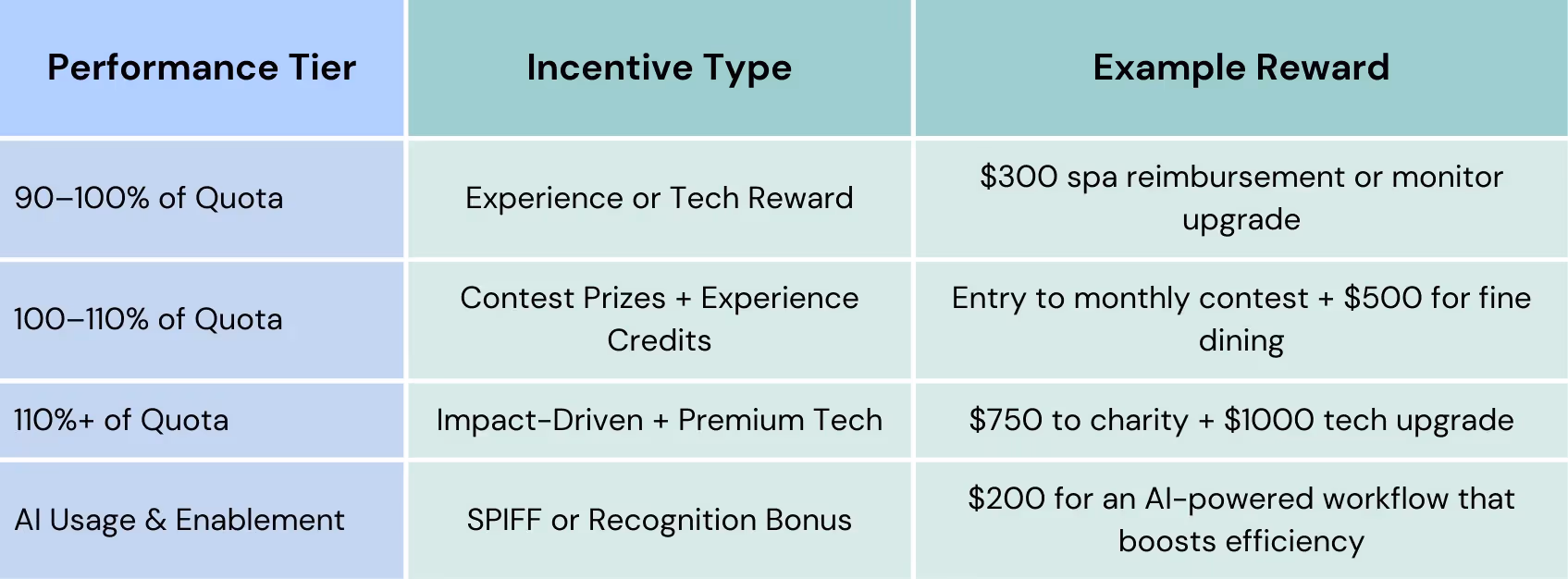 | Performance Tier | Incentive Type | Example Reward |
|---|---|---|
| 90–100% of Quota | Experience or Tech Reward | \$300 spa reimbursement or monitor upgrade |
| 100–110% of Quota | Contest Prizes + Experience Credits | Entry to monthly contest + \$500 for fine dining |
| 110%+ of Quota | Impact-Driven + Premium Tech | \$750 to charity + \$1000 tech upgrade |
| AI Usage & Enablement | SPIFF or Recognition Bonus | \$200 for an AI-powered workflow that boosts efficiency |